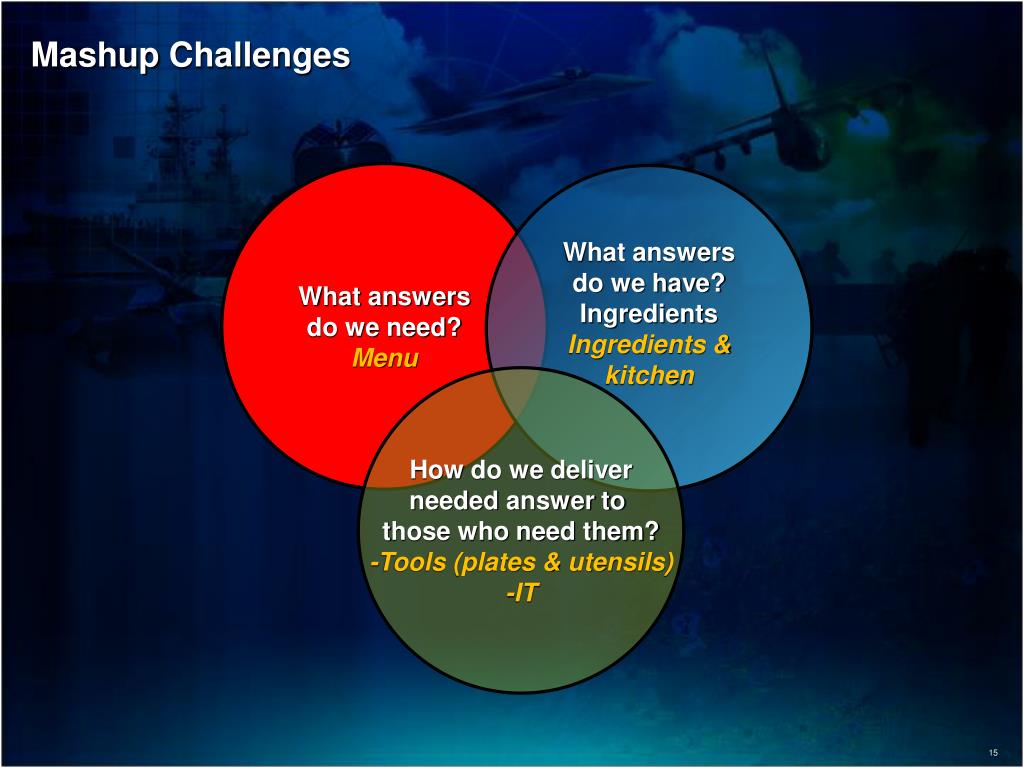 Mashup Challenges

What answers do we need?
Menu

What answers do we have?
Ingredients
Ingredients & kitchen

How do we deliver needed answer to those who need them?
-Tools (plates & utensils)
-IT

15